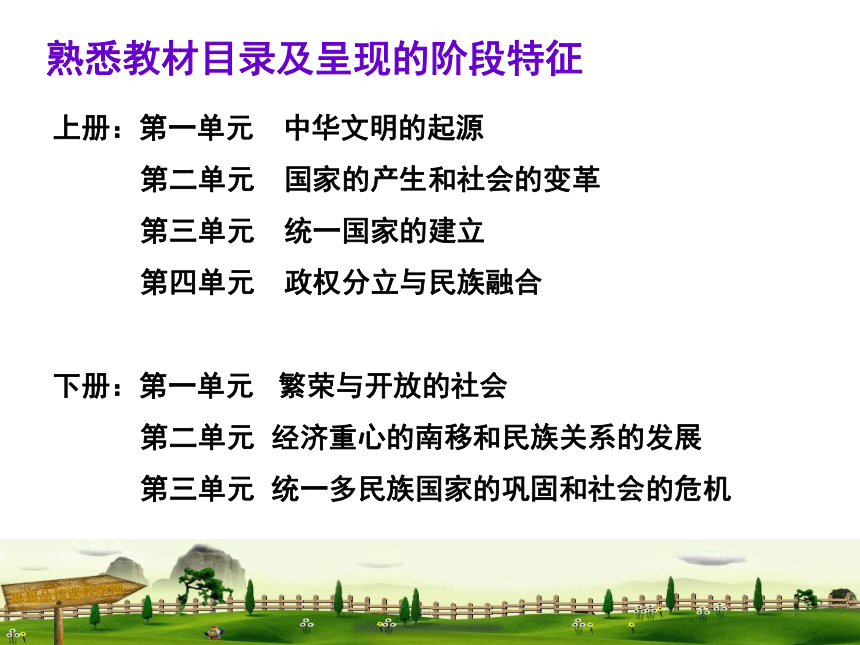 熟悉教材目录及呈现的阶段特征

上册：第一单元　中华文明的起源

第二单元　国家的产生和社会的变革

第三单元　统一国家的建立

第四单元　政权分立与民族融合

下册：第一单元　繁荣与开放的社会

第二单元　经济重心的南移和民族关系的发展

第三单元　统一多民族国家的巩固和社会的危机